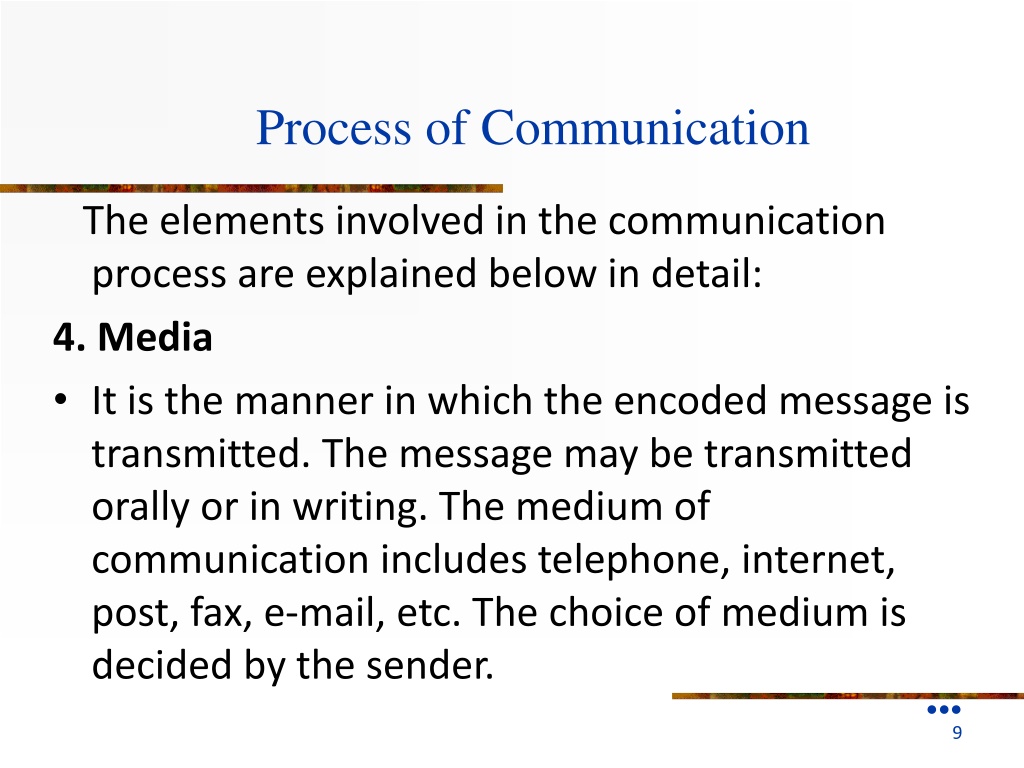 Process of Communication

The elements involved in the communication process are explained below in detail:

4. Media

• It is the manner in which the encoded message is transmitted. The message may be transmitted orally or in writing. The medium of communication includes telephone, internet, post, fax, e-mail, etc. The choice of medium is decided by the sender.

9